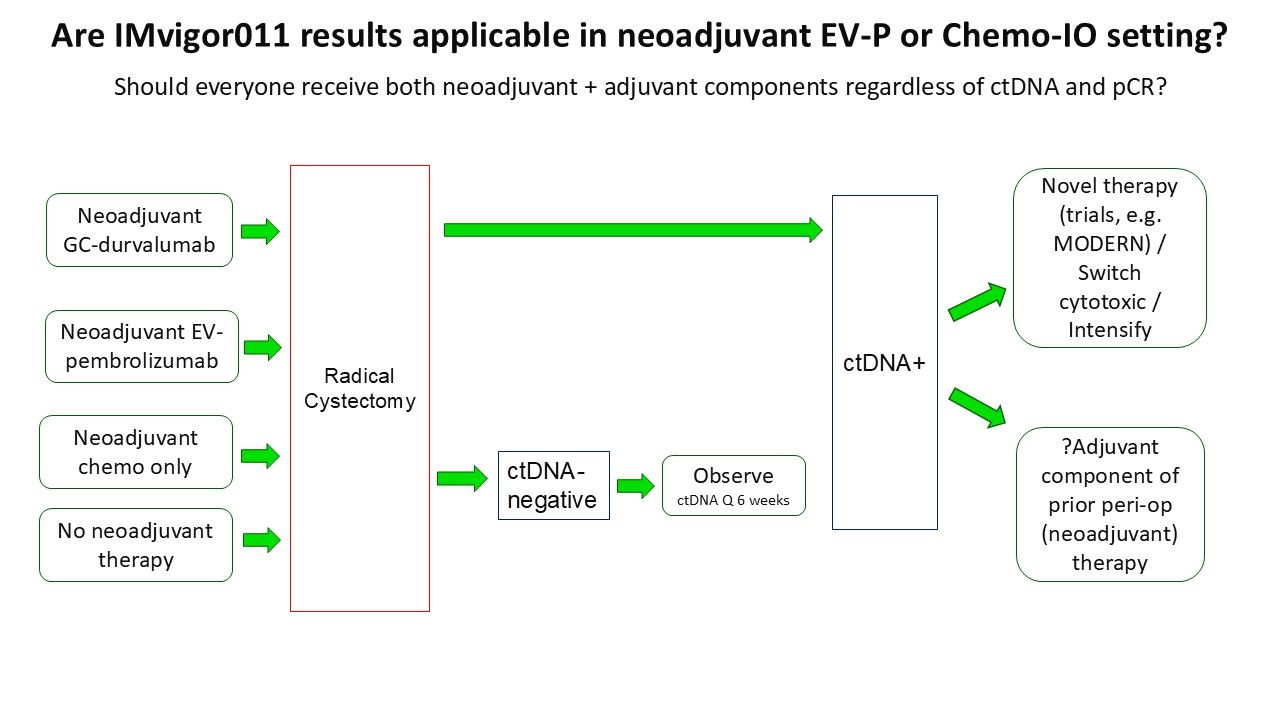 Are IMvigor011 results applicable in neoadjuvant EV-P or Chemo-IO setting?

Should everyone receive both neoadjuvant + adjuvant components regardless of ctDNA and pCR?

Neoadjuvant GC-durvalumab

Neoadjuvant EV-pembrolizumab

Neoadjuvant chemo only

No neoadjuvant therapy

Radical Cystectomy

ctDNA-negative

Observe
ctDNA Q 6 weeks

ctDNA+

Novel therapy (trials, e.g. MODERN) / Switch cytotoxic / Intensify

?Adjuvant component of prior peri-op (neoadjuvant) therapy